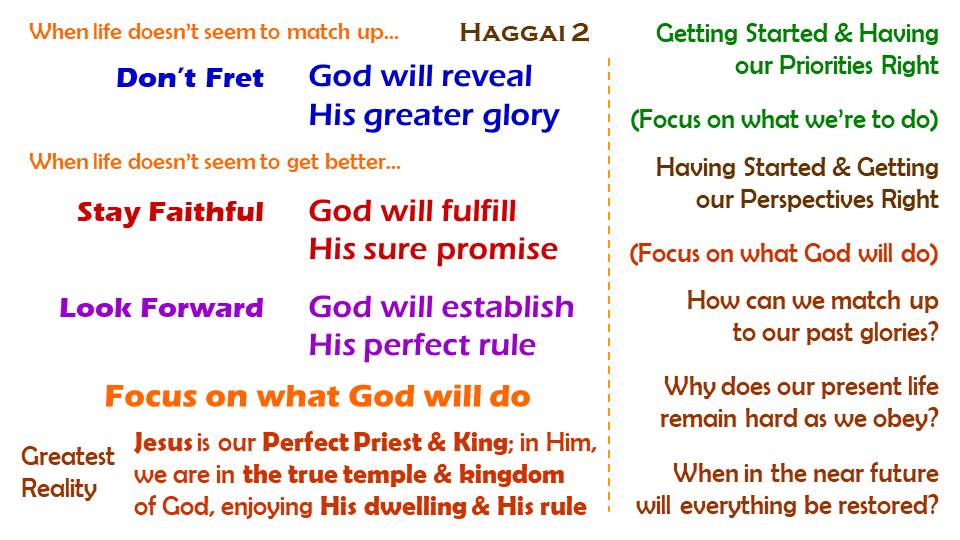 When life doesn't seem to match up...

HAGGAI 2

Don't Fret God will reveal His greater glory

When life doesn't seem to get better...

Stay Faithful God will fulfill His sure promise

Look Forward God will establish His perfect rule

Focus on what God will do

Greatest Reality

Jesus is our Perfect Priest & King; in Him, we are in the true temple & kingdom of God, enjoying His dwelling & His rule

Getting Started & Having our Priorities Right

(Focus on what we're to do)

Having Started & Getting our Perspectives Right

(Focus on what God will do)

How can we match up to our past glories?

Why does our present life remain hard as we obey?

When in the near future will everything be restored?